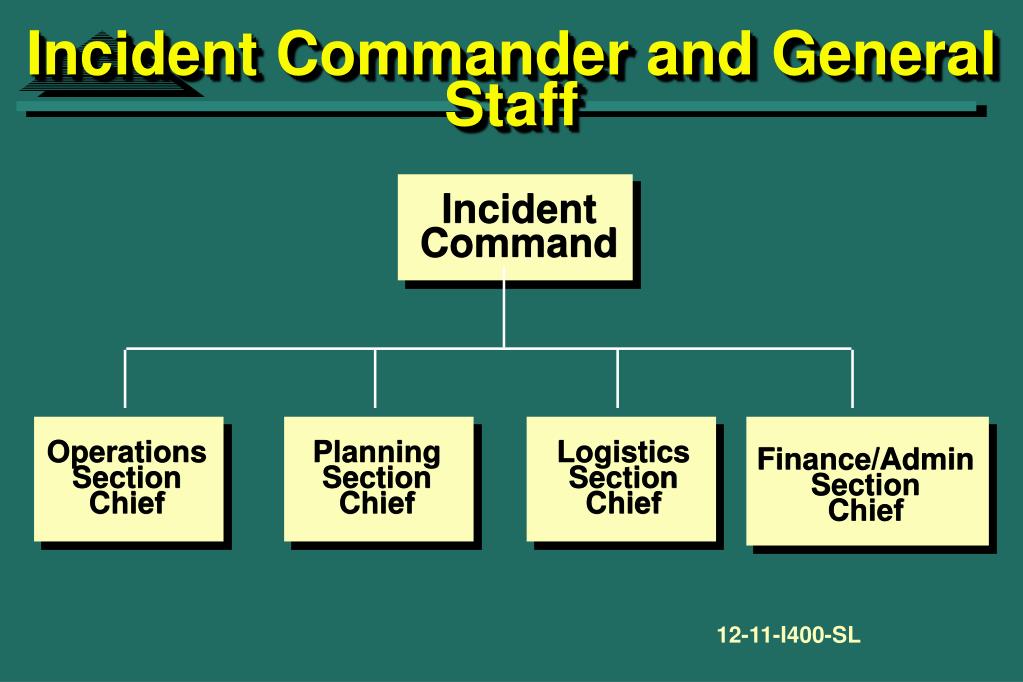 Incident Commander and General Staff

Incident Command

Operations Section Chief

Planning Section Chief

Logistics Section Chief

Finance/Admin Section Chief

12-11-I400-SL